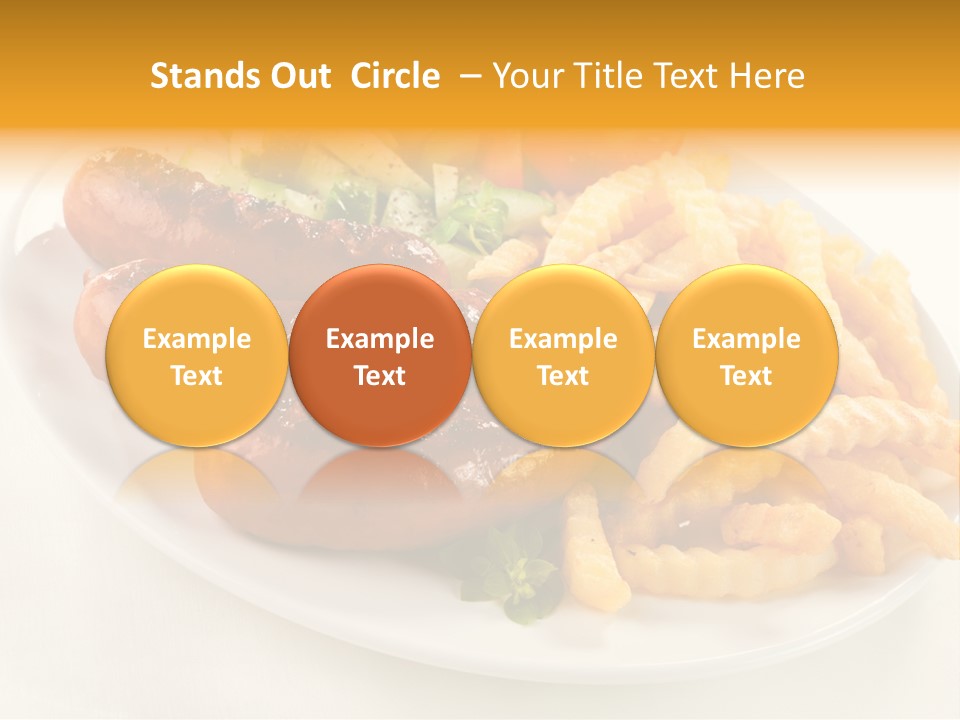 Stands Out Circle – Your Title Text Here

Example Text

Example Text

Example Text

Example Text